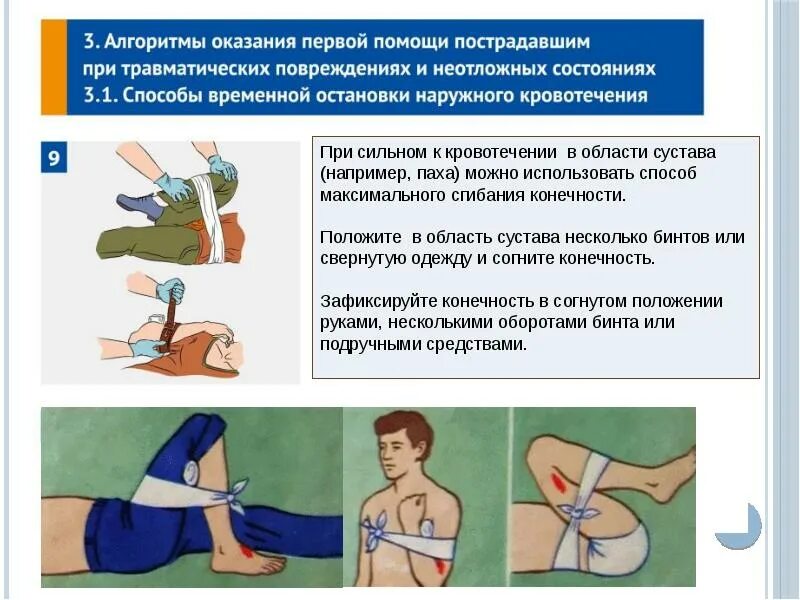 3. Алгоритмы оказания первой помощи пострадавшим при травматических повреждениях и неотложных состояниях
3.1. Способы временной остановки наружного кровотечения

9

При сильном к кровотечении в области сустава (например, паха) можно использовать способ максимального сгибания конечности.

Положите в область сустава несколько бинтов или свернутую одежду и согните конечность.

Зафиксируйте конечность в согнутом положении руками, несколькими оборотами бинта или подручными средствами.